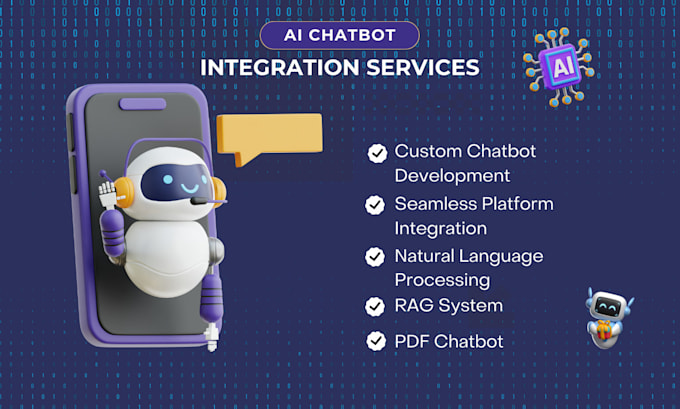 AI CHATBOT
INTEGRATION SERVICES

AI

Custom Chatbot Development

Seamless Platform Integration

Natural Language Processing

RAG System

PDF Chatbot